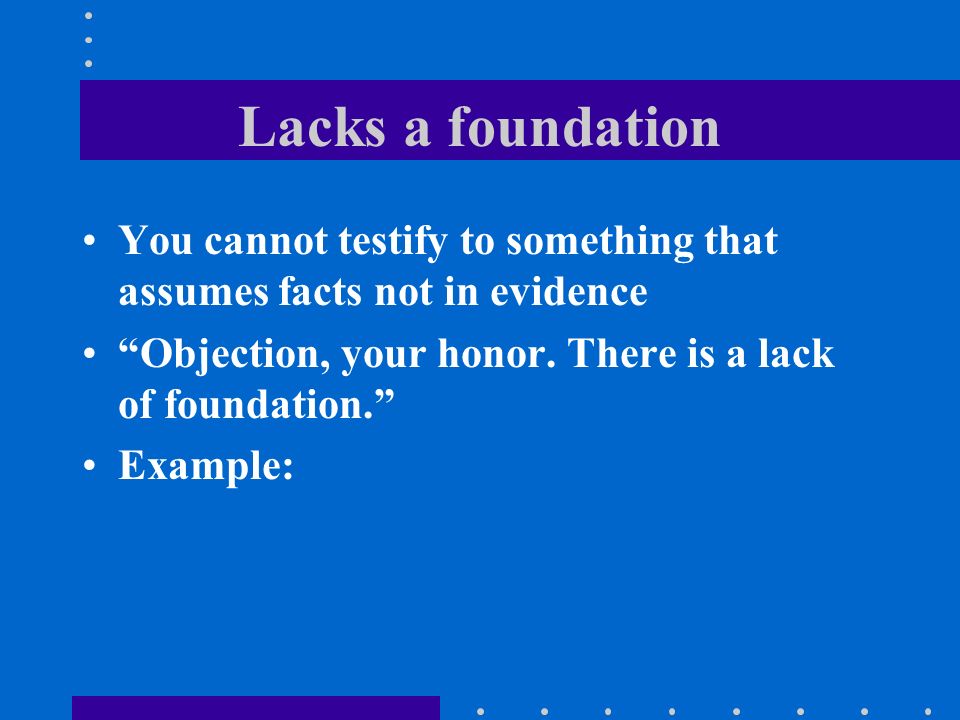 Lacks a foundation

• You cannot testify to something that assumes facts not in evidence
• “Objection, your honor. There is a lack of foundation.”
• Example: